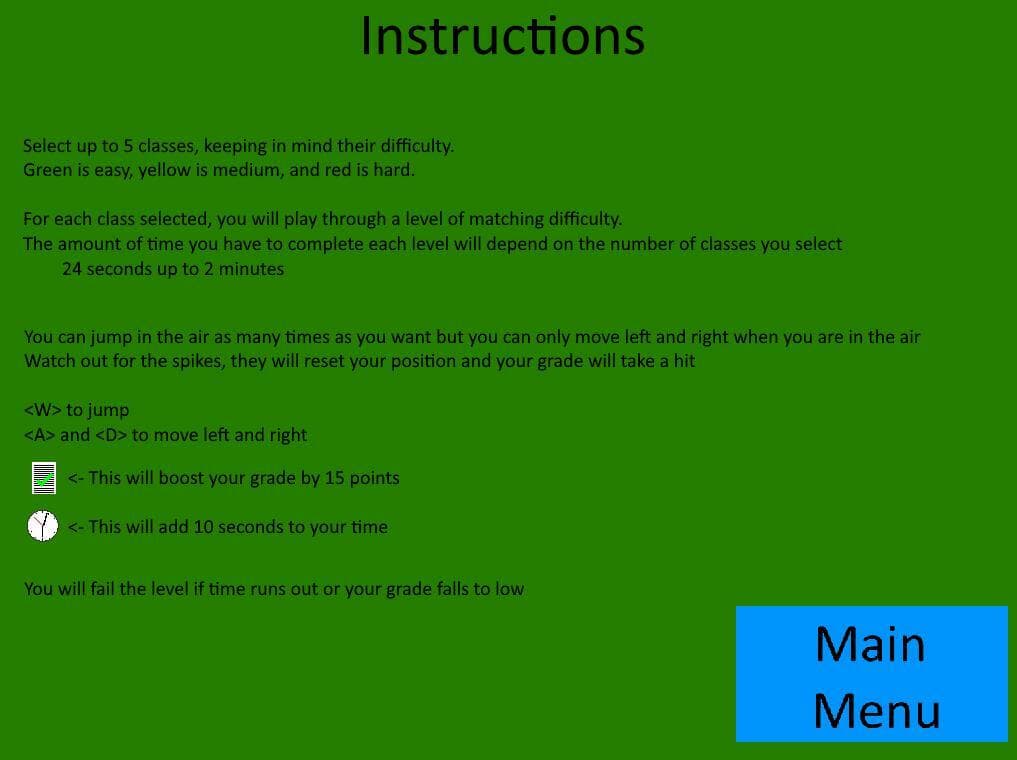 Instructions

Select up to 5 classes, keeping in mind their difficulty.
Green is easy, yellow is medium, and red is hard.

For each class selected, you will play through a level of matching difficulty.
The amount of time you have to complete each level will depend on the number of classes you select
24 seconds up to 2 minutes

You can jump in the air as many times as you want but you can only move left and right when you are in the air
Watch out for the spikes, they will reset your position and your grade will take a hit

<W> to jump
<A> and <D> to move left and right

<- This will boost your grade by 15 points

<- This will add 10 seconds to your time

You will fail the level if time runs out or your grade falls to low

Main Menu